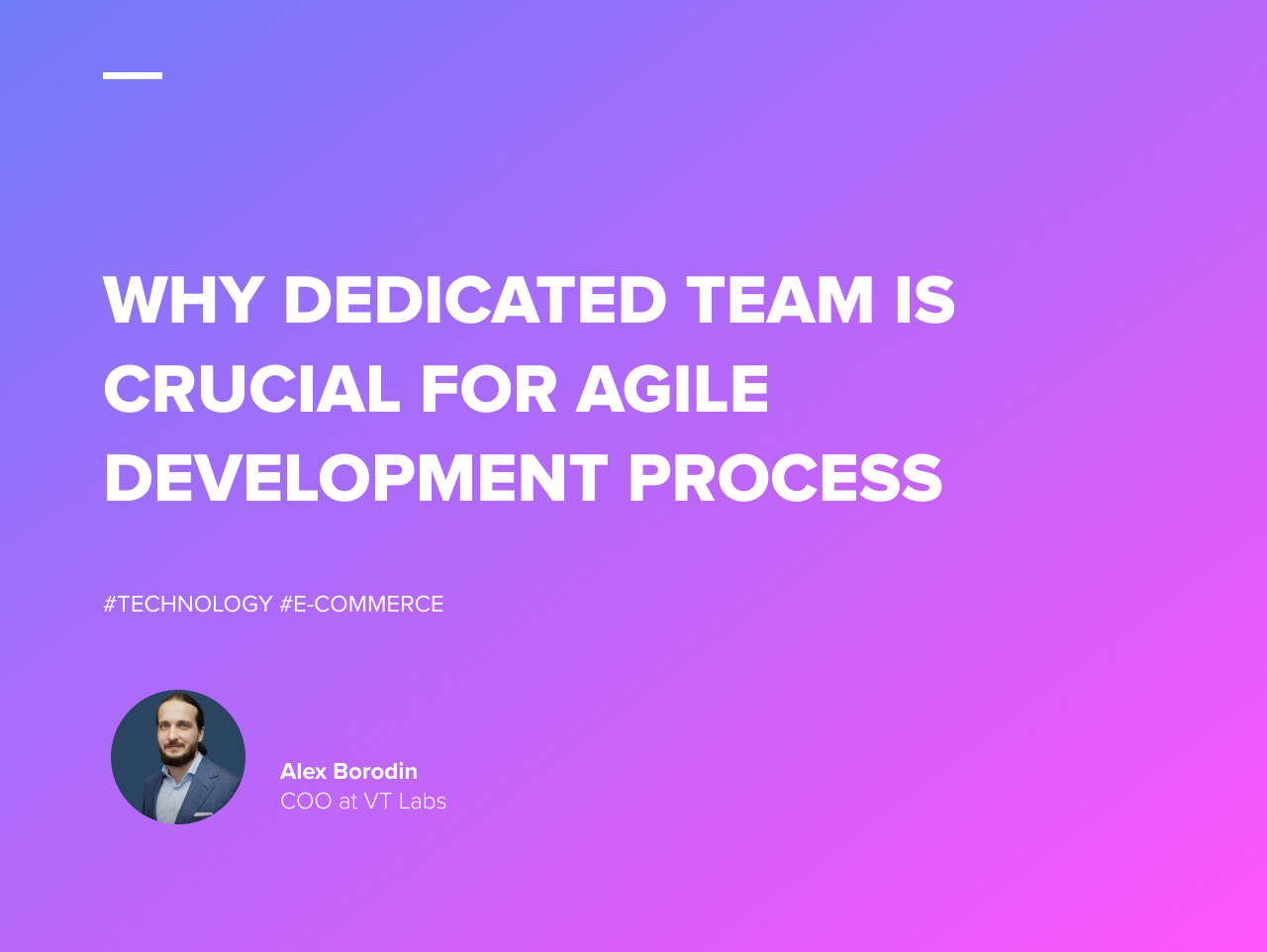 WHY DEDICATED TEAM IS CRUCIAL FOR AGILE DEVELOPMENT PROCESS

#TECHNOLOGY #E-COMMERCE

Alex Borodin
COO at VT Labs